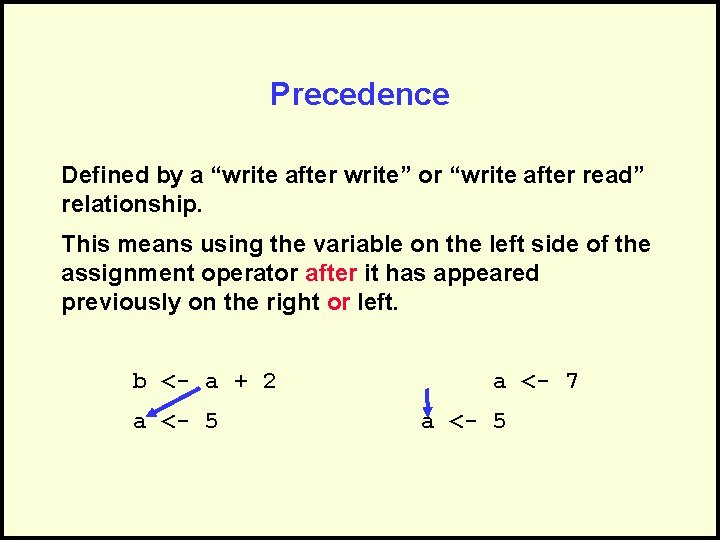 Precedence

Defined by a “write after write” or “write after read” relationship.

This means using the variable on the left side of the assignment operator after it has appeared previously on the right or left.

b <- a + 2
a <- 5

a <- 7
a <- 5